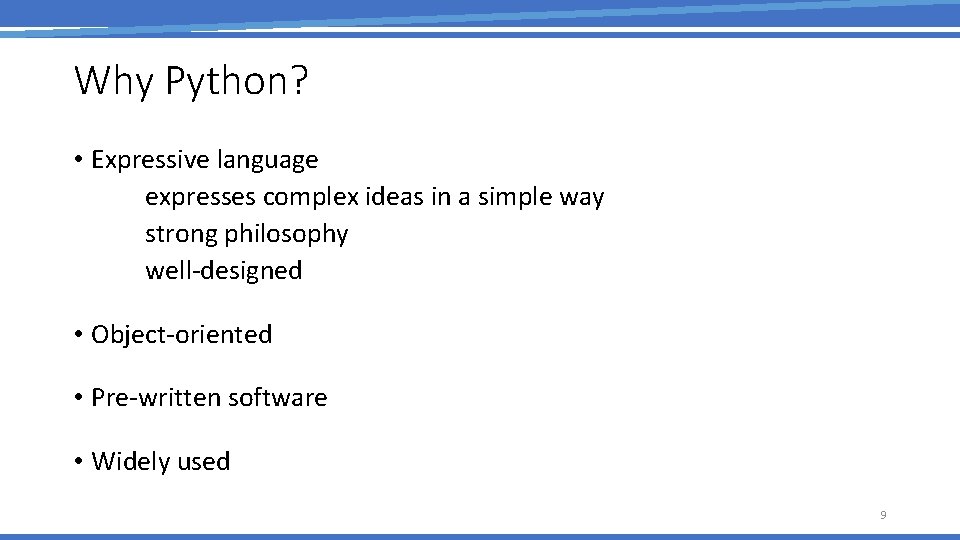 Why Python?

• Expressive language
expresses complex ideas in a simple way
strong philosophy
well-designed

• Object-oriented

• Pre-written software

• Widely used

9